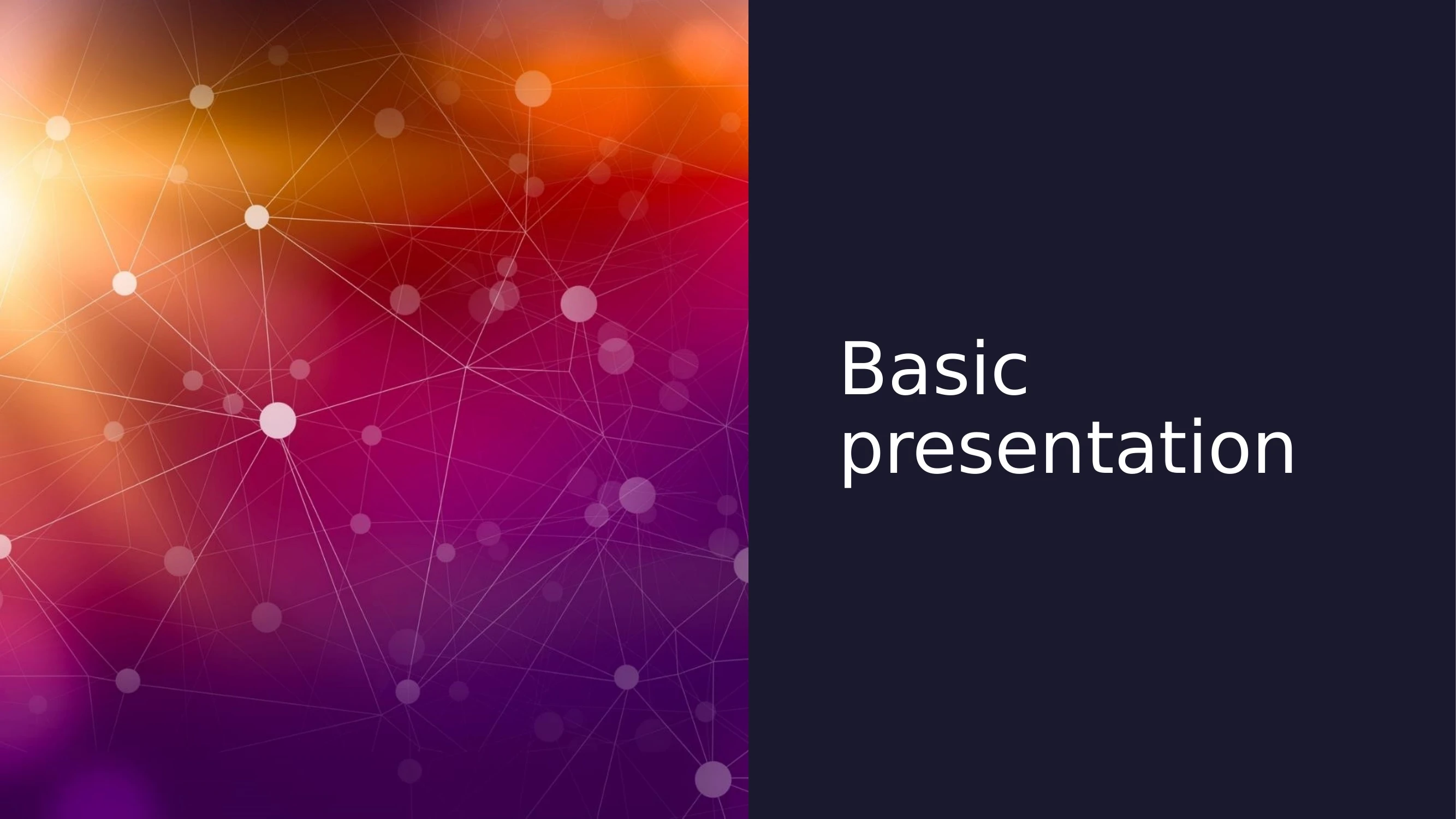 Basic presentation